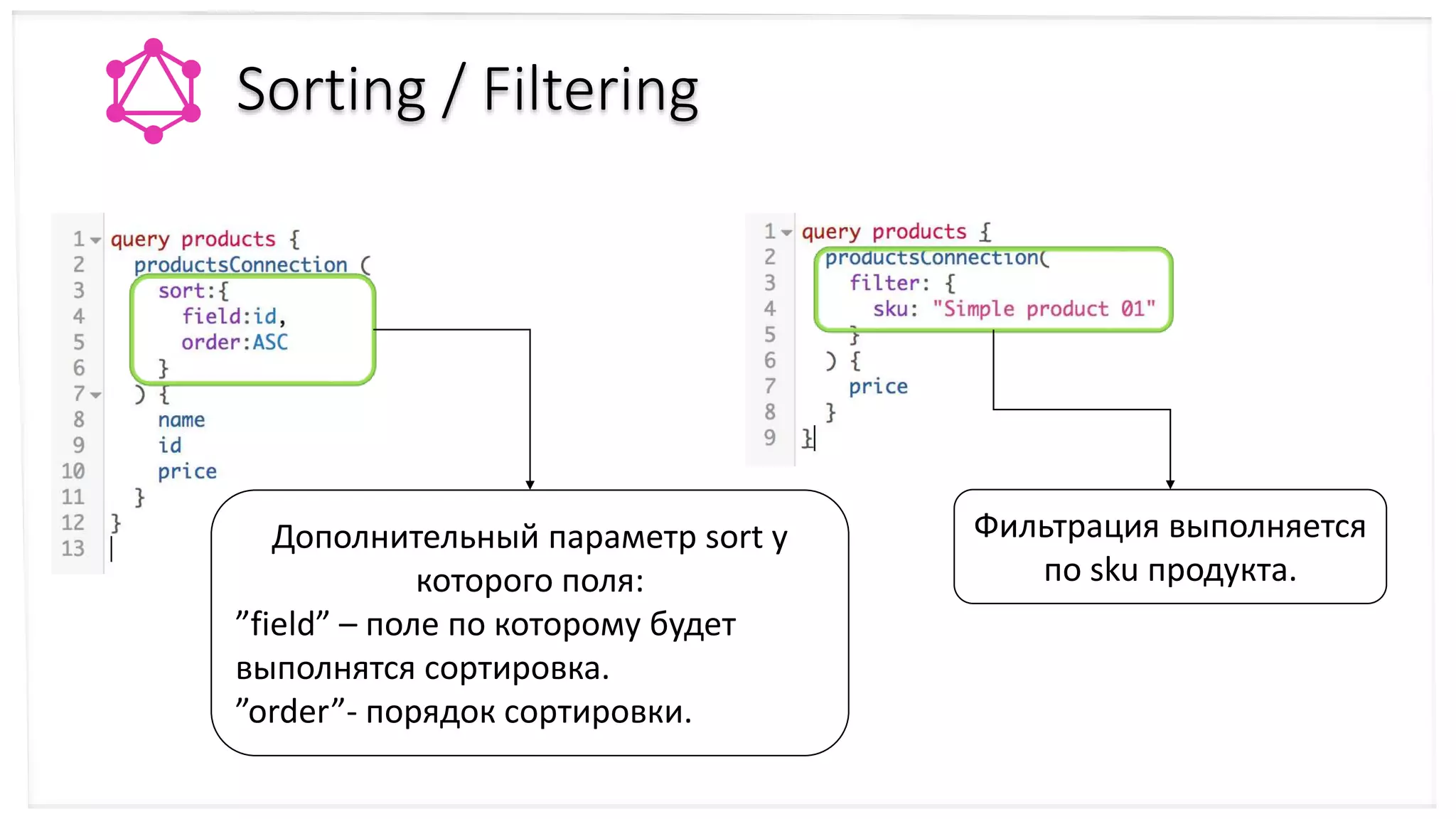 Sorting / Filtering

1 query products {
2   productsConnection (
3     sort:{
4       field:id,
5       order:ASC
6     }
7   ) {
8     name
9     id
10    price
11  }
12 }
13

1 query products {
2   productsConnection(
3     filter: {
4       sku: "Simple product 01"
5     }
6   ) {
7     price
8   }
9 }

Дополнительный параметр sort у которого поля:
”field” – поле по которому будет выполнятся сортировка.
”order”- порядок сортировки.

Фильтрация выполняется по sku продукта.